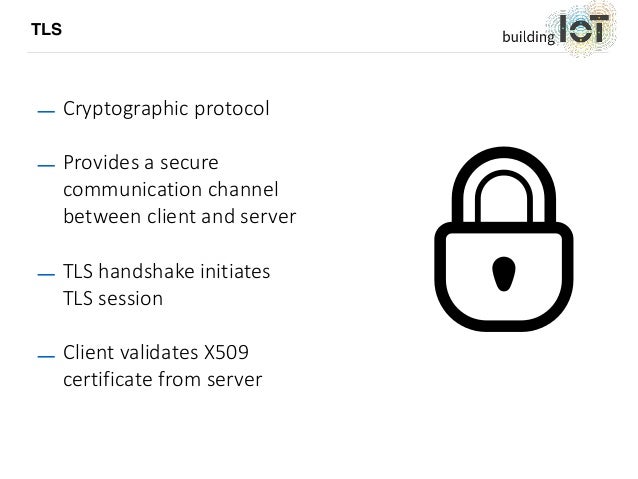 TLS

building IoT

— Cryptographic protocol

— Provides a secure communication channel between client and server

— TLS handshake initiates TLS session

— Client validates X509 certificate from server